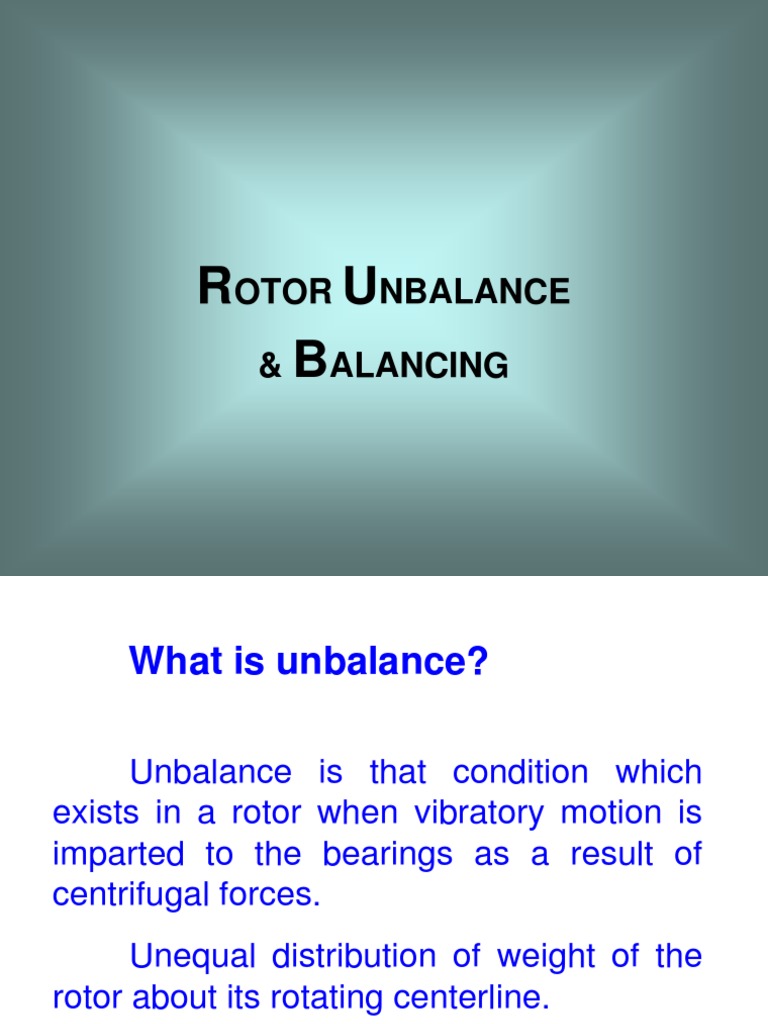 ROTOR UNBALANCE
& BALANCING

What is unbalance?

Unbalance is that condition which exists in a rotor when vibratory motion is imparted to the bearings as a result of centrifugal forces.

Unequal distribution of weight of the rotor about its rotating centerline.